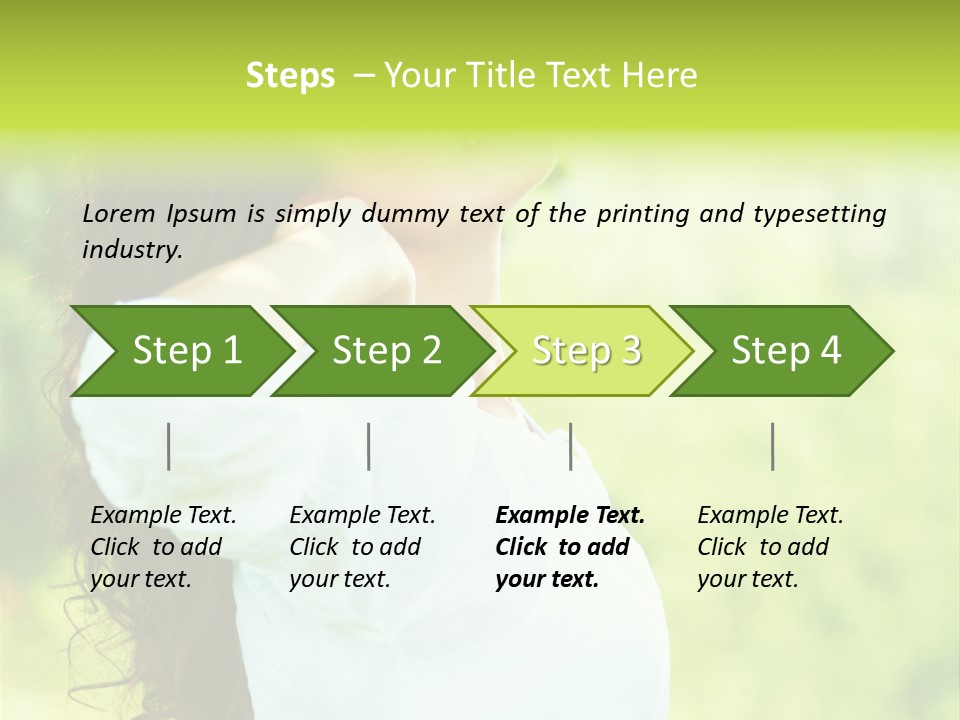 Steps – Your Title Text Here

Lorem Ipsum is simply dummy text of the printing and typesetting industry.

Step 1

Step 2

Step 3

Step 4

Example Text. Click to add your text.

Example Text. Click to add your text.

Example Text. Click to add your text.

Example Text. Click to add your text.